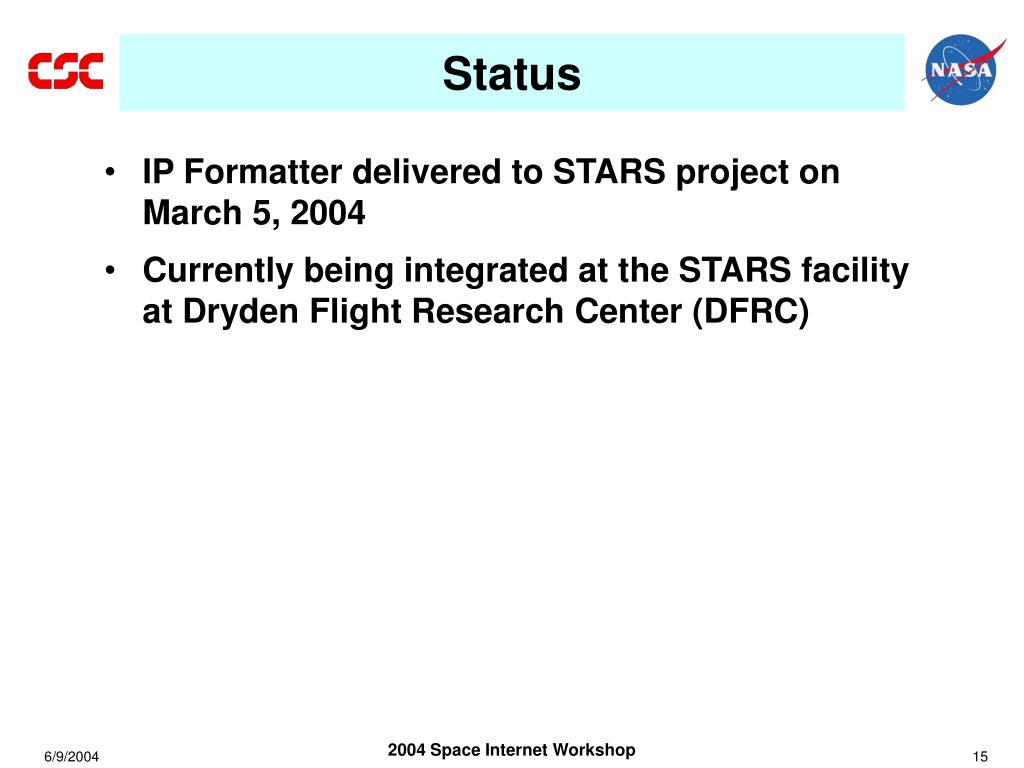 CSC

Status

NASA

• IP Formatter delivered to STARS project on March 5, 2004

• Currently being integrated at the STARS facility at Dryden Flight Research Center (DFRC)

6/9/2004

2004 Space Internet Workshop

15